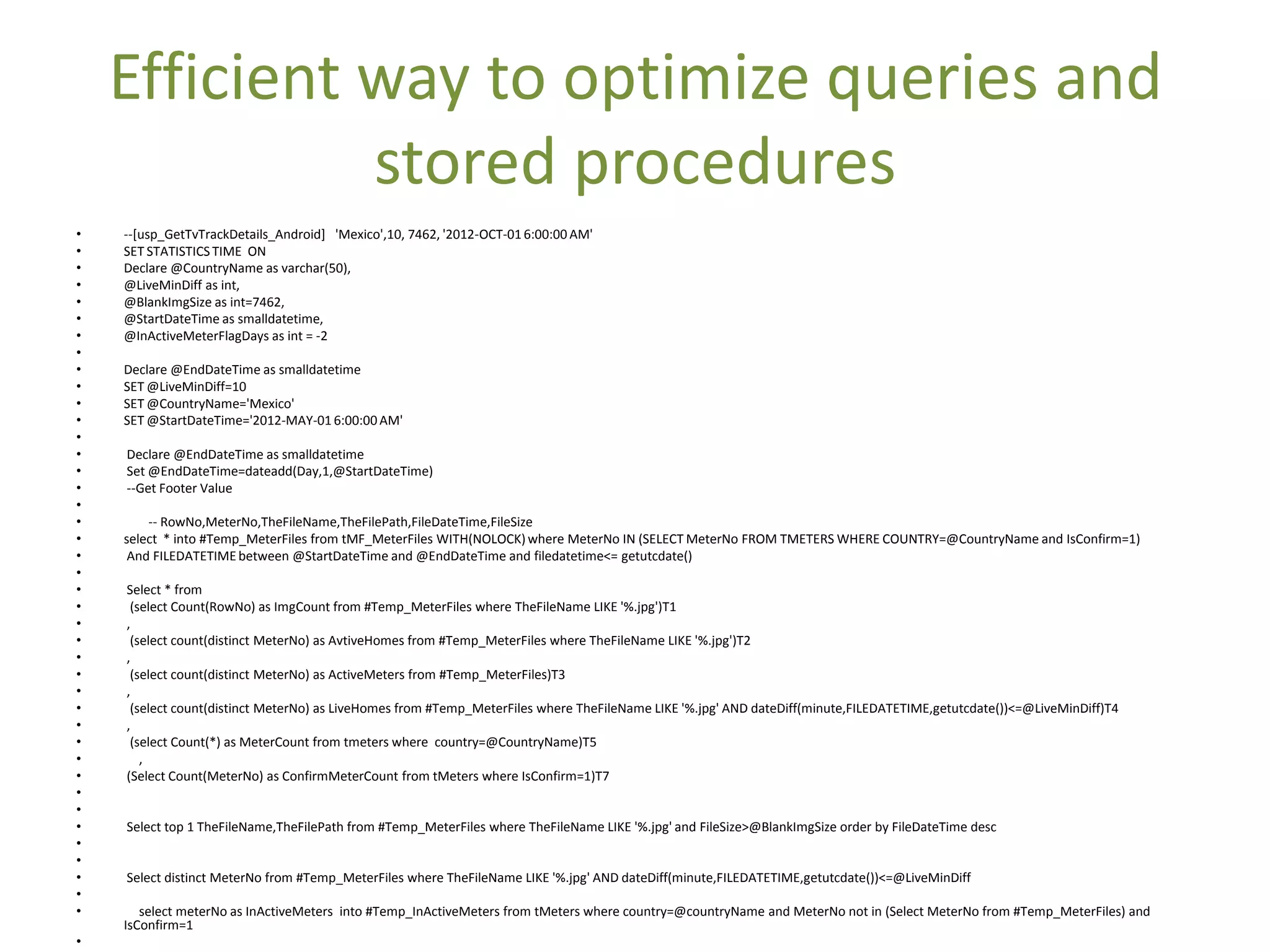 Efficient way to optimize queries and stored procedures

• --[usp_GetTvTrackDetails_Android] 'Mexico',10, 7462, '2012-OCT-01 6:00:00 AM'
• SET STATISTICS TIME ON
• Declare @CountryName as varchar(50),
• @LiveMinDiff as int,
• @BlankImgSize as int=7462,
• @StartDateTime as smalldatetime,
• @InActiveMeterFlagDays as int = -2
•
• Declare @EndDateTime as smalldatetime
• SET @LiveMinDiff=10
• SET @CountryName='Mexico'
• SET @StartDateTime='2012-MAY-01 6:00:00 AM'
•
• Declare @EndDateTime as smalldatetime
• Set @EndDateTime=dateadd(Day,1,@StartDateTime)
• --Get Footer Value
•
• -- RowNo,MeterNo,TheFileName,TheFilePath,FileDateTime,FileSize
• select * into #Temp_MeterFiles from tMF_MeterFiles WITH(NOLOCK) where MeterNo IN (SELECT MeterNo FROM TMETERS WHERE COUNTRY=@CountryName and IsConfirm=1)
• And FILEDATETIME between @StartDateTime and @EndDateTime and filedatetime<= getutcdate()
•
• Select * from
• (select Count(RowNo) as ImgCount from #Temp_MeterFiles where TheFileName LIKE '%.jpg')T1
• ,
• (select count(distinct MeterNo) as AvtiveHomes from #Temp_MeterFiles where TheFileName LIKE '%.jpg')T2
• ,
• (select count(distinct MeterNo) as ActiveMeters from #Temp_MeterFiles)T3
• ,
• (select count(distinct MeterNo) as LiveHomes from #Temp_MeterFiles where TheFileName LIKE '%.jpg' AND dateDiff(minute,FILEDATETIME,getutcdate())<=@LiveMinDiff)T4
• ,
• (select Count(*) as MeterCount from tmeters where country=@CountryName)T5
• ,
• (Select Count(MeterNo) as ConfirmMeterCount from tMeters where IsConfirm=1)T7
•
•
• Select top 1 TheFileName,TheFilePath from #Temp_MeterFiles where TheFileName LIKE '%.jpg' and FileSize>@BlankImgSize order by FileDateTime desc
•
•
• Select distinct MeterNo from #Temp_MeterFiles where TheFileName LIKE '%.jpg' AND dateDiff(minute,FILEDATETIME,getutcdate())<=@LiveMinDiff
•
• select meterNo as InActiveMeters into #Temp_InActiveMeters from tMeters where country=@countryName and MeterNo not in (Select MeterNo from #Temp_MeterFiles) and IsConfirm=1
•